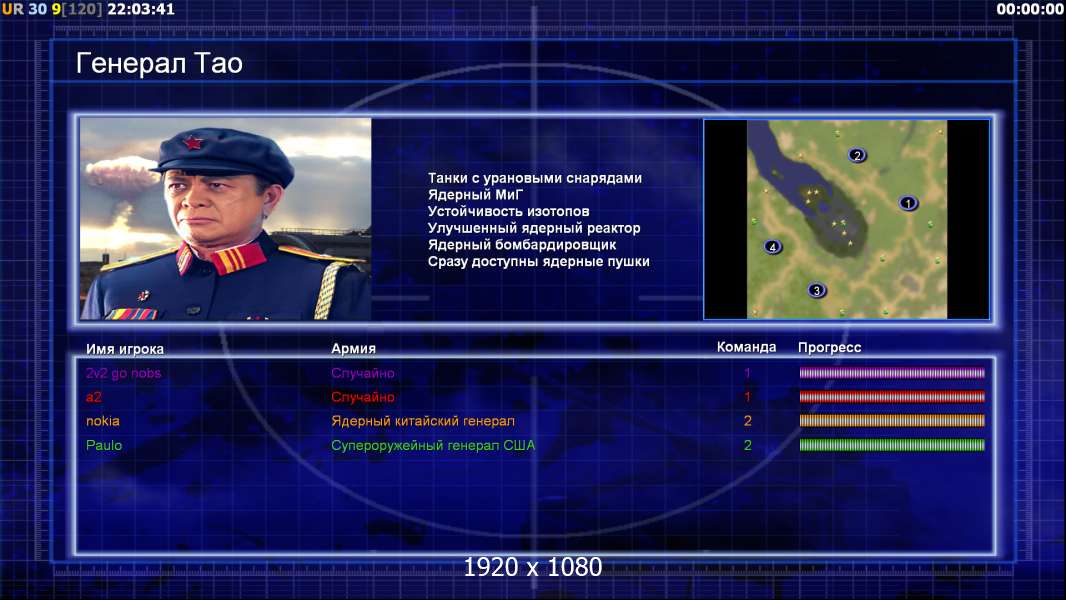 UR 30 9[120] 22:03:41

00:00:00

Генерал Тао

Танки с урановыми снарядами
Ядерный МиГ
Устойчивость изотопов
Улучшенный ядерный реактор
Ядерный бомбардировщик
Сразу доступны ядерные пушки

2
1
4
3

| Имя игрока | Армия | Команда | Прогресс |
|---|---|---|---|
| 2v2 go nobs | Случайно | 1 | |
| a2 | Случайно | 1 | |
| nokia | Ядерный китайский генерал | 2 | |
| Paulo | Супероружейный генерал США | 2 | |

1920 x 1080